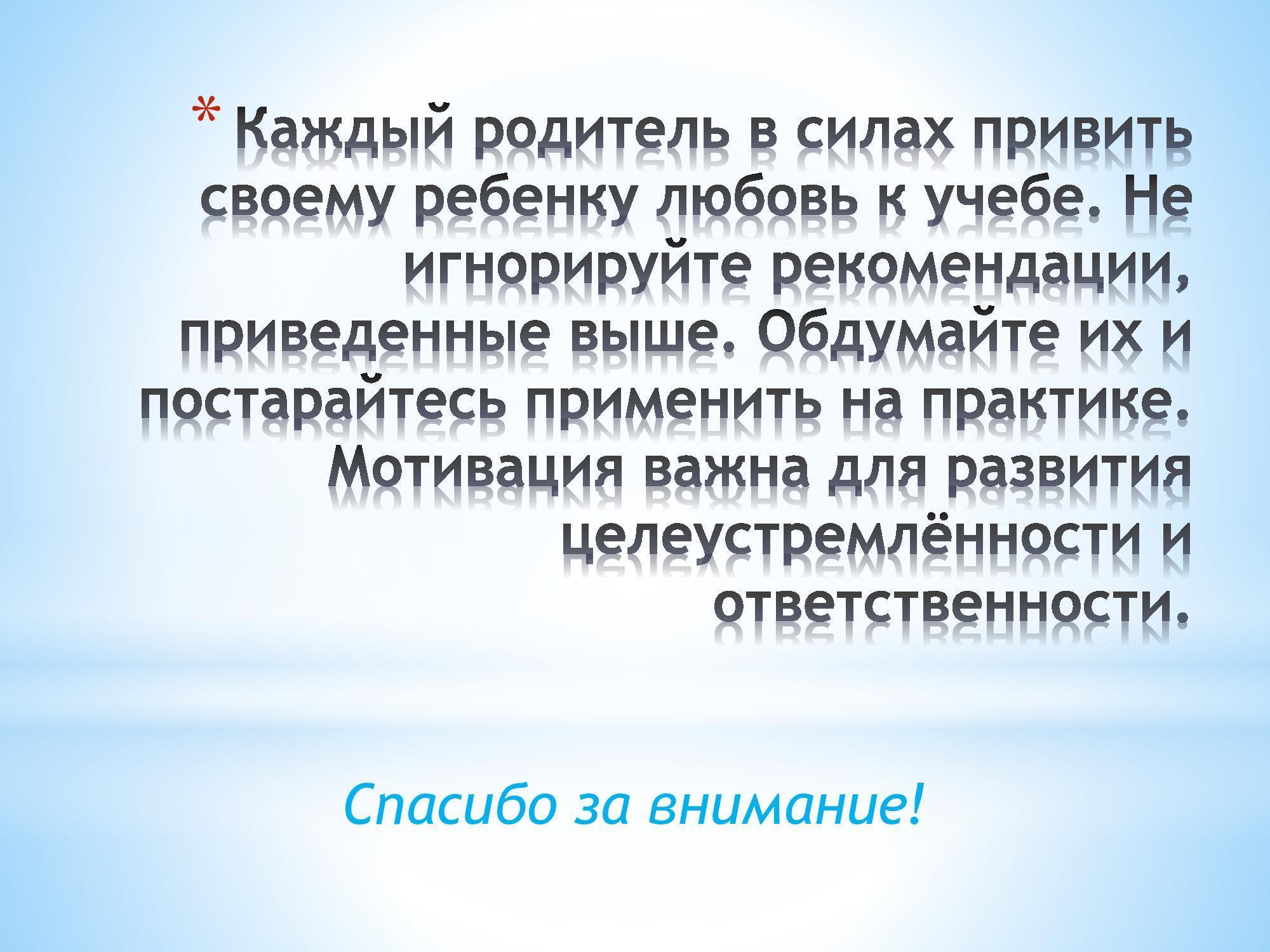 * Каждый родитель в силах привить своему ребенку любовь к учебе. Не игнорируйте рекомендации, приведенные выше. Обдумайте их и постарайтесь применить на практике. Мотивация важна для развития целеустремлённости и ответственности.

Спасибо за внимание!